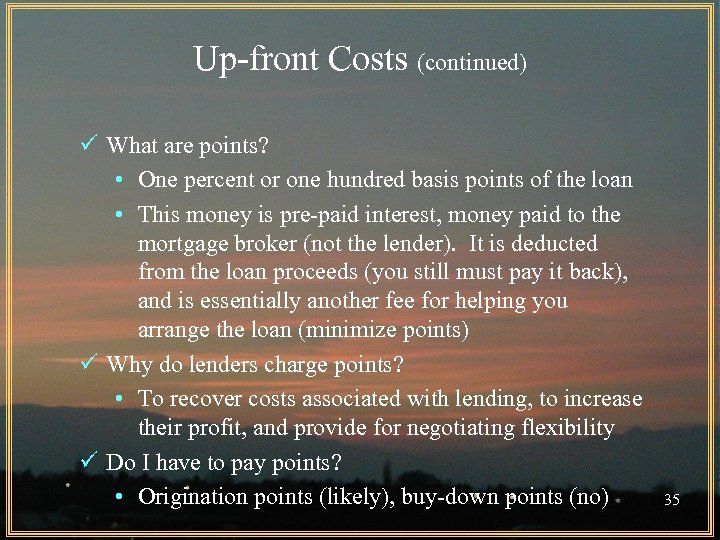 Up-front Costs (continued)

✓ What are points?

• One percent or one hundred basis points of the loan

• This money is pre-paid interest, money paid to the mortgage broker (not the lender). It is deducted from the loan proceeds (you still must pay it back), and is essentially another fee for helping you arrange the loan (minimize points)

✓ Why do lenders charge points?

• To recover costs associated with lending, to increase their profit, and provide for negotiating flexibility

✓ Do I have to pay points?

• Origination points (likely), buy-down points (no)

35